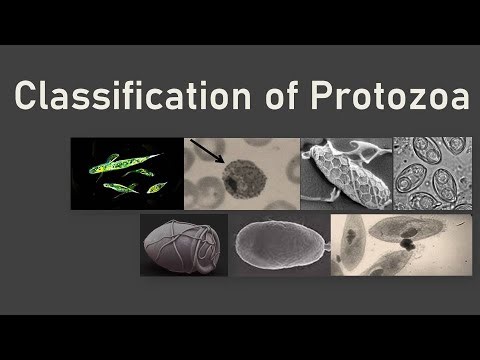 Classification of Protozoa